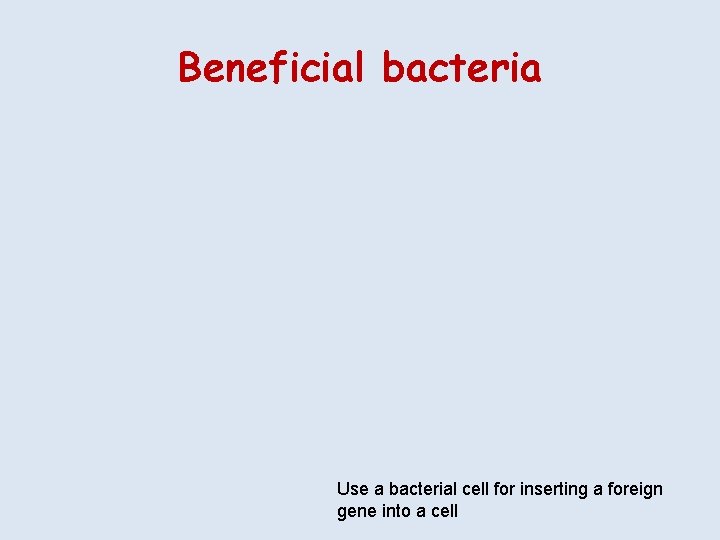 Beneficial bacteria

Use a bacterial cell for inserting a foreign gene into a cell